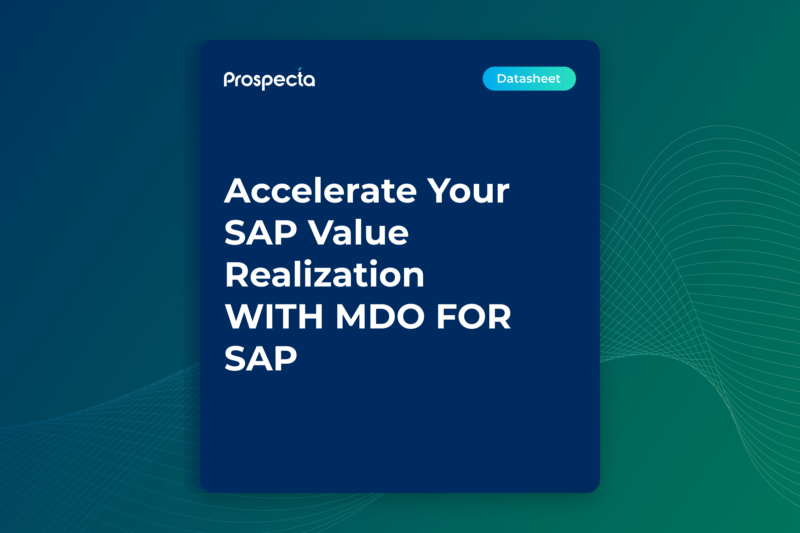 Prospecta

Datasheet

Accelerate Your SAP Value Realization WITH MDO FOR SAP